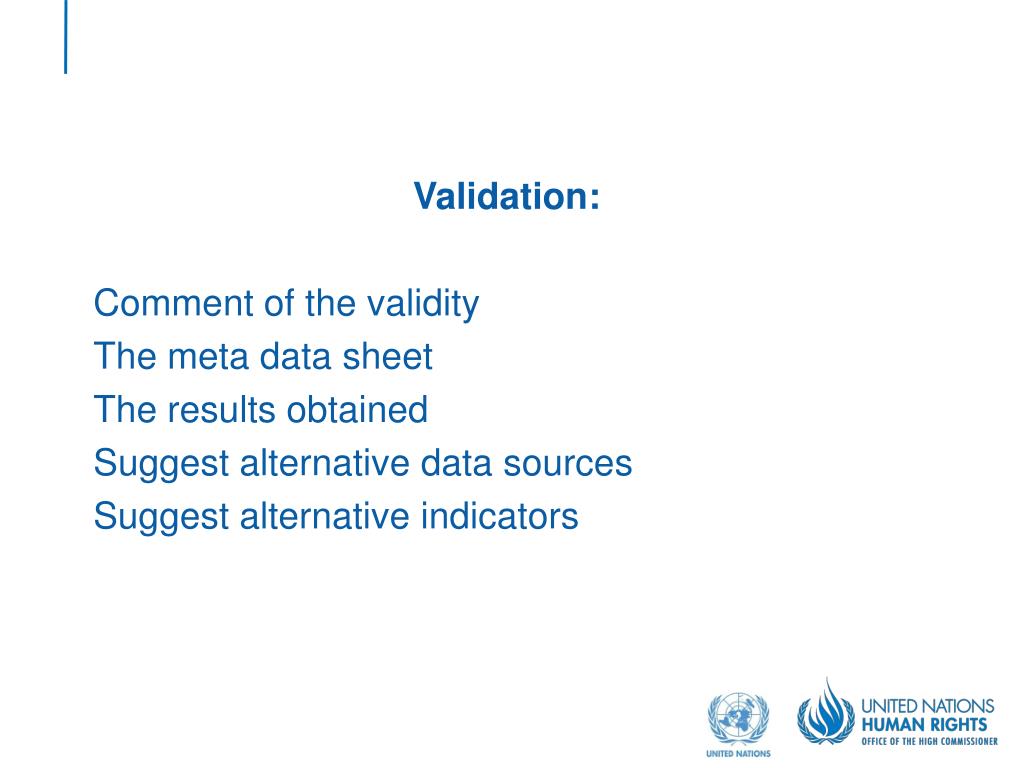 Validation:

Comment of the validity
The meta data sheet
The results obtained
Suggest alternative data sources
Suggest alternative indicators

UNITED NATIONS

UNITED NATIONS
HUMAN RIGHTS
OFFICE OF THE HIGH COMMISSIONER